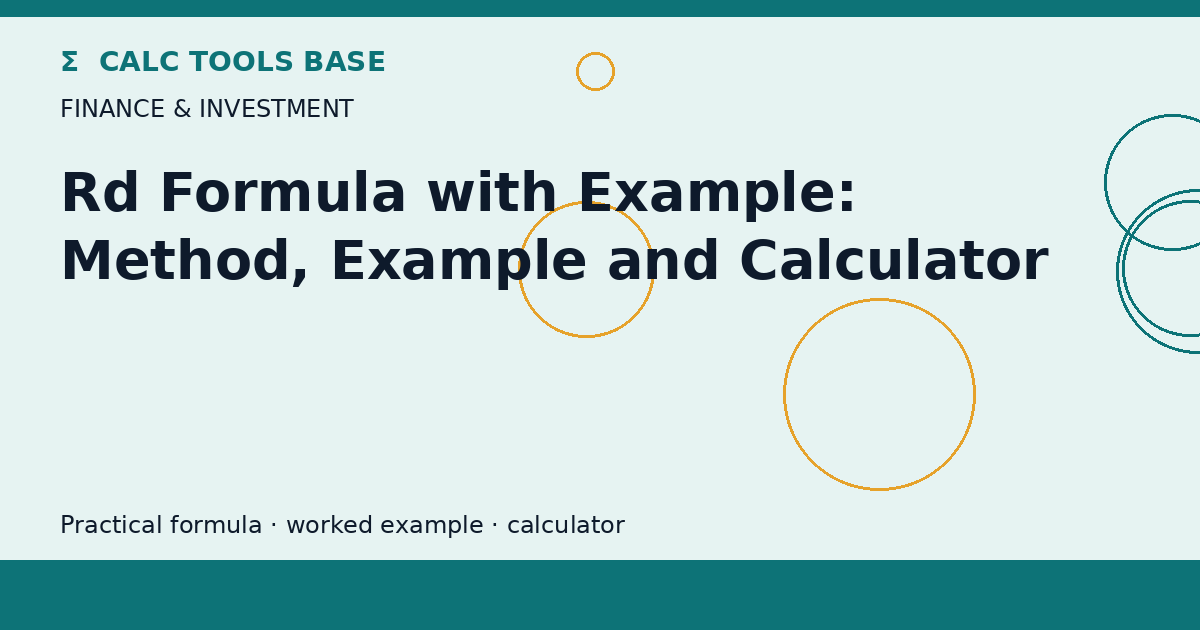 Σ CALC TOOLS BASE

FINANCE & INVESTMENT

Rd Formula with Example: Method, Example and Calculator

Practical formula · worked example · calculator